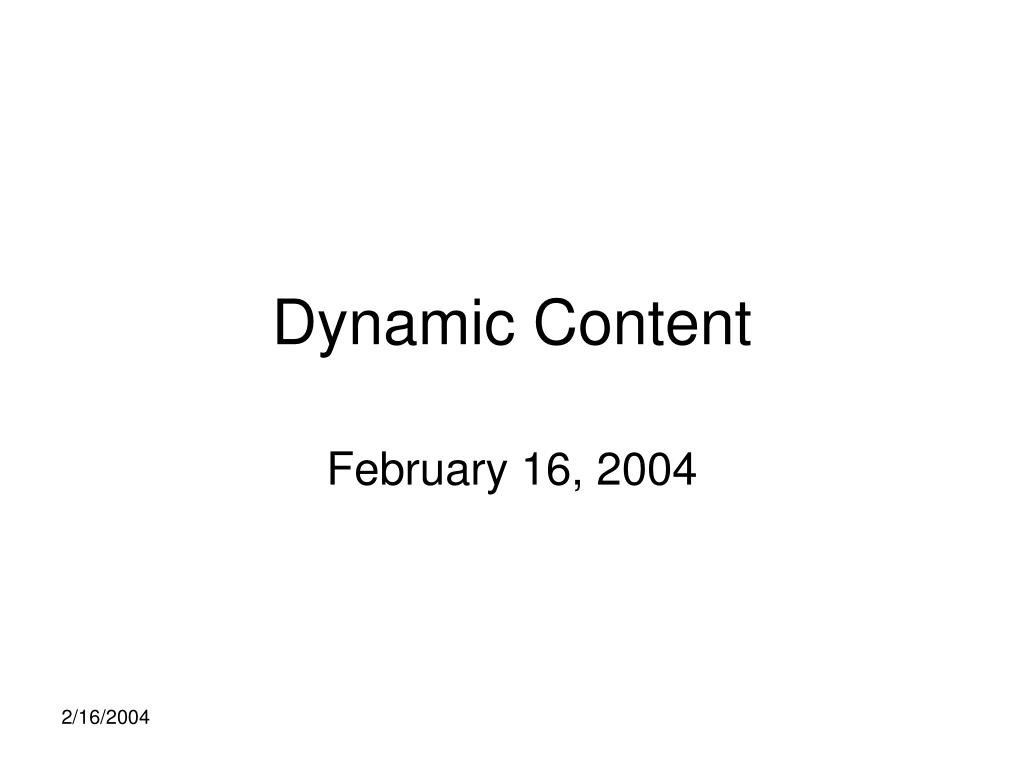 Dynamic Content

February 16, 2004

2/16/2004